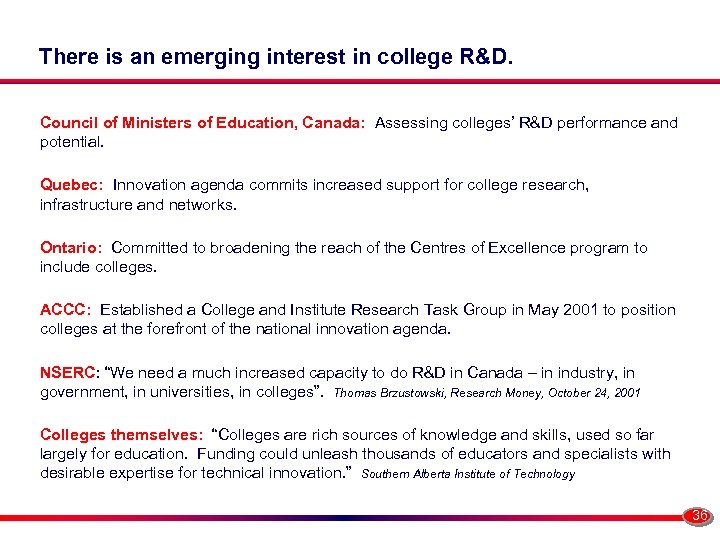 There is an emerging interest in college R&D.

Council of Ministers of Education, Canada: Assessing colleges' R&D performance and potential.

Quebec: Innovation agenda commits increased support for college research, infrastructure and networks.

Ontario: Committed to broadening the reach of the Centres of Excellence program to include colleges.

ACCC: Established a College and Institute Research Task Group in May 2001 to position colleges at the forefront of the national innovation agenda.

NSERC: "We need a much increased capacity to do R&D in Canada – in industry, in government, in universities, in colleges". Thomas Brzustowski, Research Money, October 24, 2001

Colleges themselves: "Colleges are rich sources of knowledge and skills, used so far largely for education. Funding could unleash thousands of educators and specialists with desirable expertise for technical innovation." Southern Alberta Institute of Technology

36